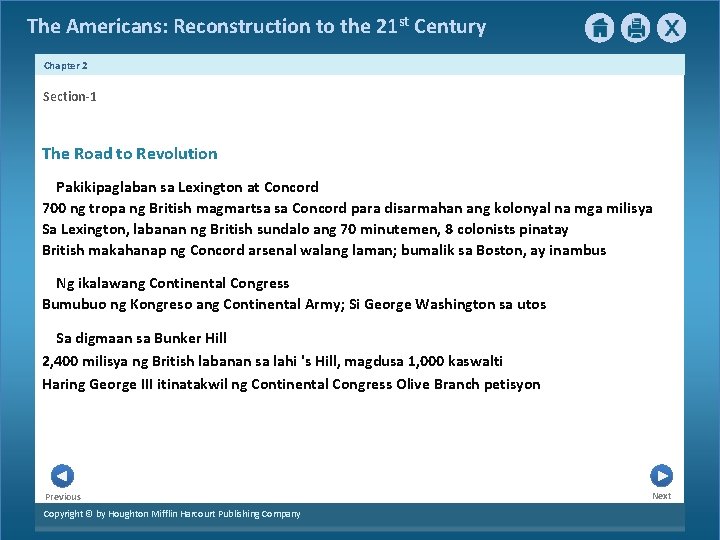 The Americans: Reconstruction to the 21$^{st}$ Century

Chapter 2

Section-1

The Road to Revolution

Pakikipaglaban sa Lexington at Concord

700 ng tropa ng British magmartsa sa Concord para disarmahan ang kolonyal na mga milisya

Sa Lexington, labanan ng British sundalo ang 70 minutemen, 8 colonists pinatay

British makahanap ng Concord arsenal walang laman; bumalik sa Boston, ay inambus

Ng ikalawang Continental Congress

Bumubuo ng Kongreso ang Continental Army; Si George Washington sa utos

Sa digmaan sa Bunker Hill

2,400 milisya ng British labanan sa lahi 's Hill, magdusa 1,000 kaswalti

Haring George III itinatakwil ng Continental Congress Olive Branch petisyon

Previous

Next

Copyright © by Houghton Mifflin Harcourt Publishing Company